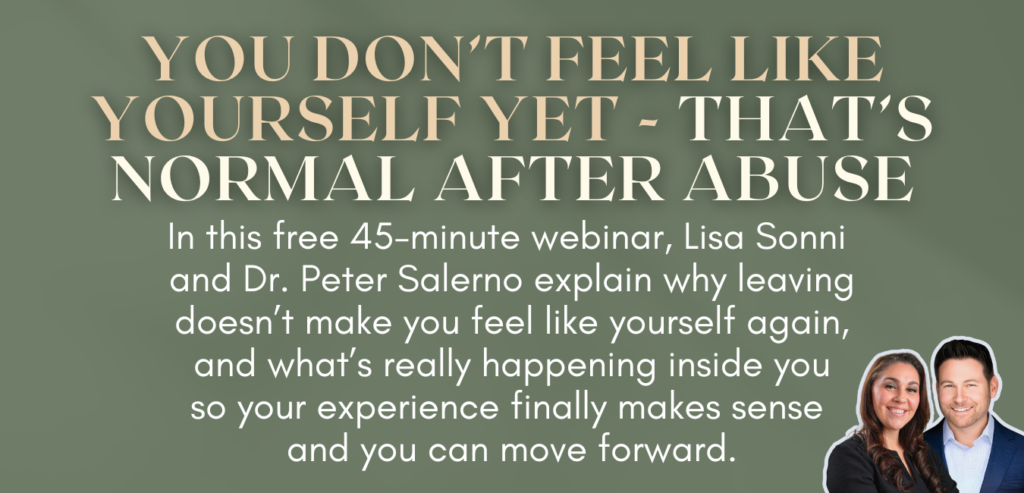 YOU DON'T FEEL LIKE YOURSELF YET - THAT'S NORMAL AFTER ABUSE

In this free 45-minute webinar, Lisa Sonni and Dr. Peter Salerno explain why leaving doesn't make you feel like yourself again, and what's really happening inside you so your experience finally makes sense and you can move forward.